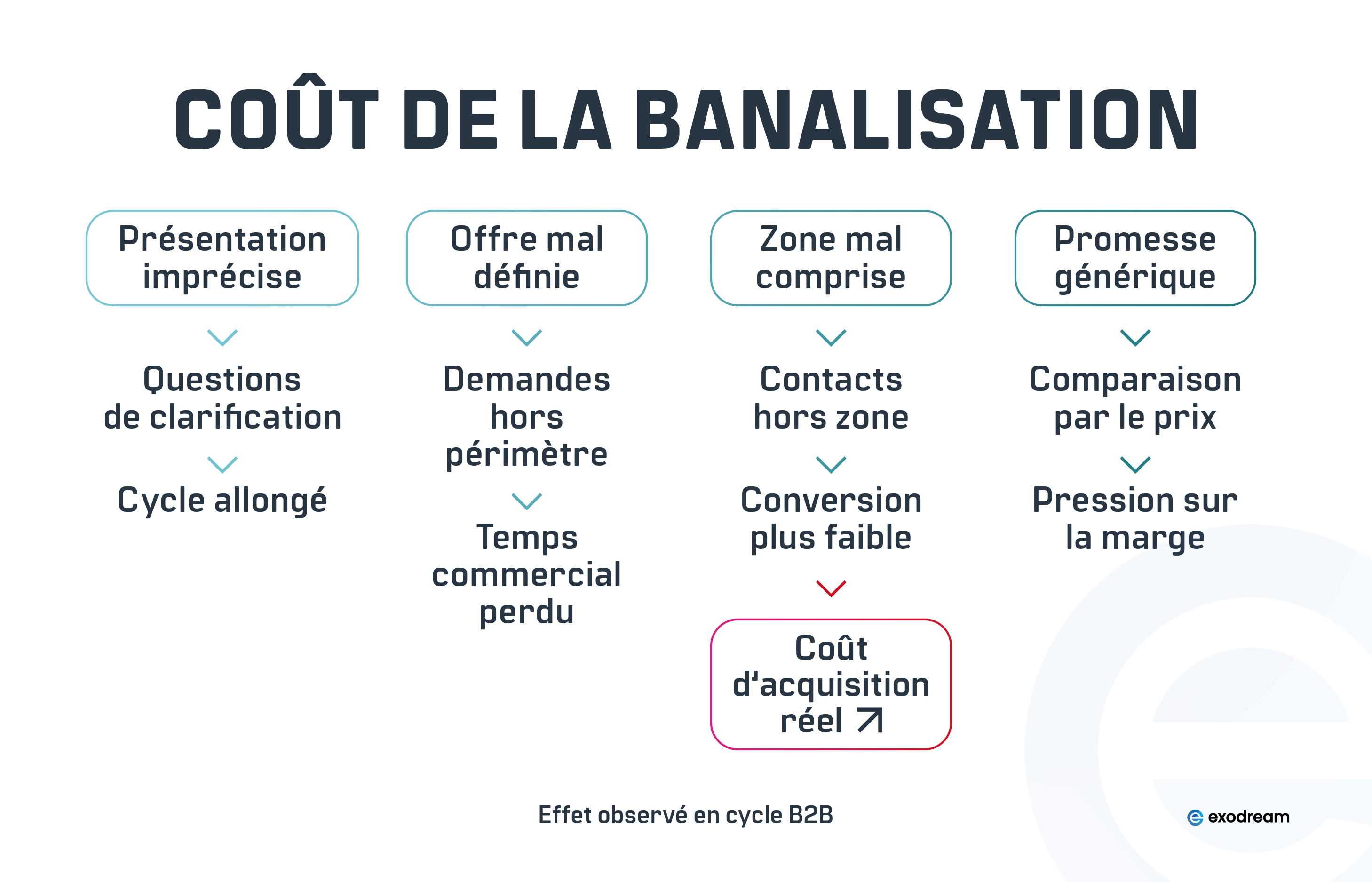 COÛT DE LA BANALISATION

Présentation imprécise

Questions de clarification

Cycle allongé

Offre mal définie

Demandes hors périmètre

Temps commercial perdu

Zone mal comprise

Contacts hors zone

Conversion plus faible

Coût d'acquisition réel ↗

Promesse générique

Comparaison par le prix

Pression sur la marge

Effet observé en cycle B2B

exodream